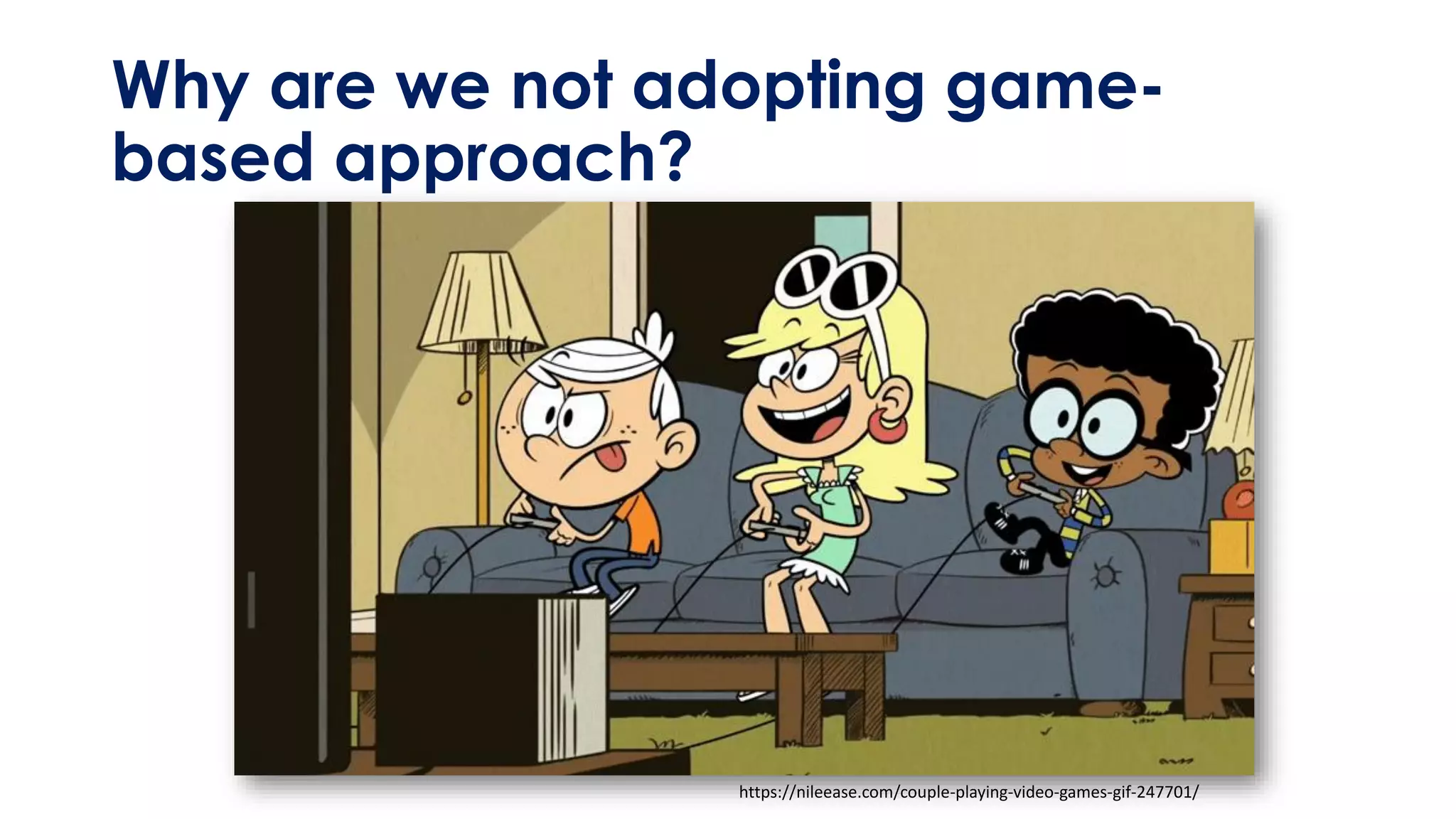 Why are we not adopting game-based approach?

https://nileease.com/couple-playing-video-games-gif-247701/